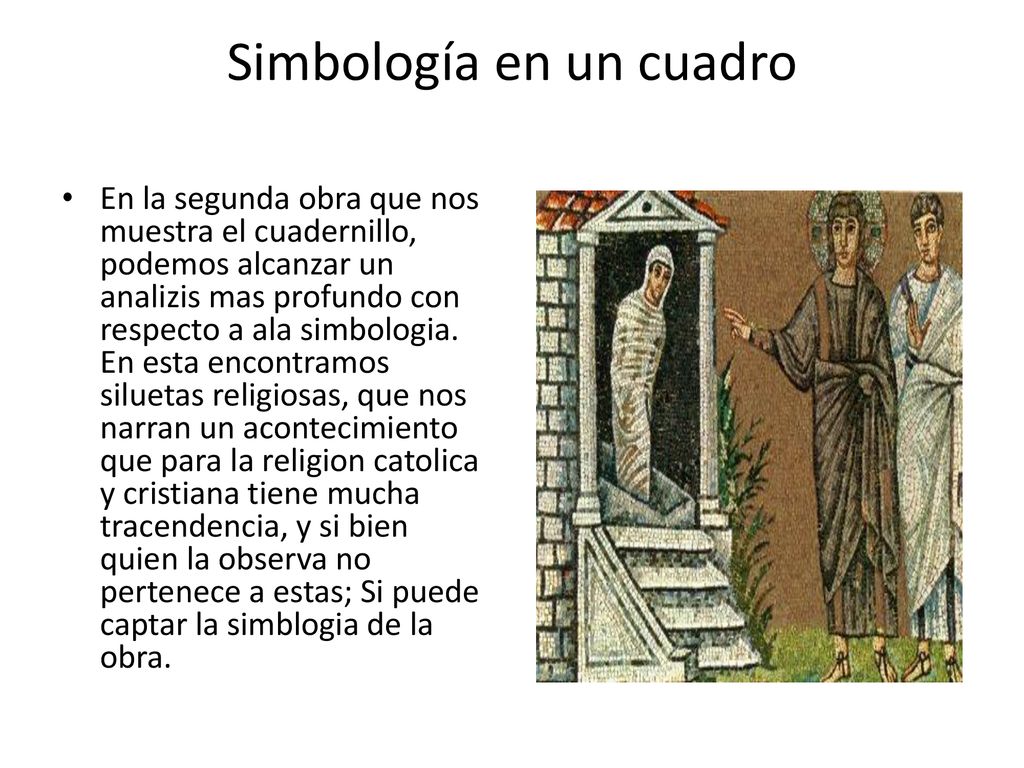 Simbología en un cuadro

• En la segunda obra que nos muestra el cuadernillo, podemos alcanzar un analizis mas profundo con respecto a ala simbologia. En esta encontramos siluetas religiosas, que nos narran un acontecimiento que para la religion catolica y cristiana tiene mucha tracendencia, y si bien quien la observa no pertenece a estas; Si puede captar la simblogia de la obra.